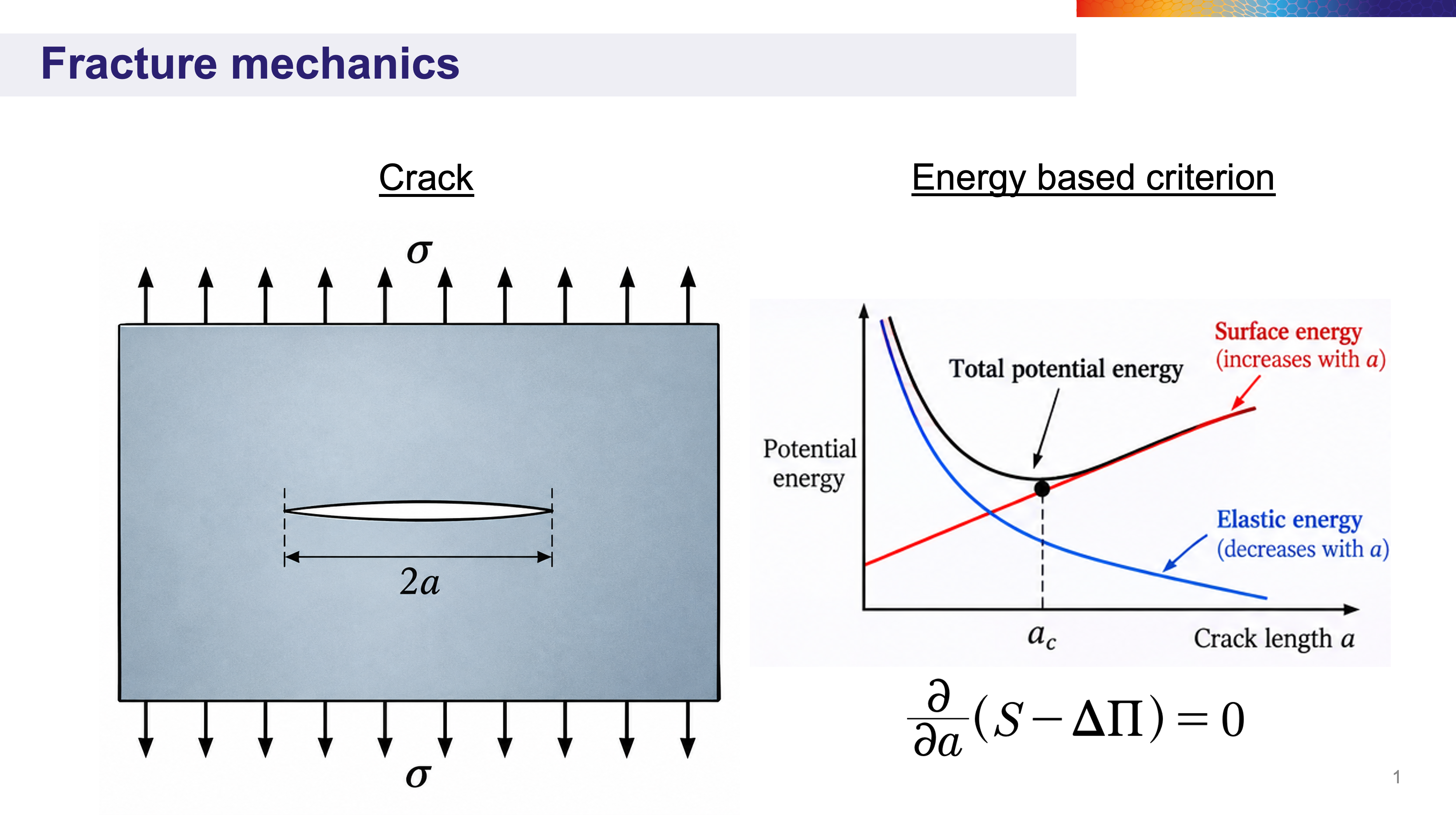 Fracture mechanics

Crack

$\sigma$

$2a$

$\sigma$

Energy based criterion

Potential energy

Total potential energy

Surface energy
(increases with $a$)

Elastic energy
(decreases with $a$)

$a_c$

Crack length $a$

$\frac{\partial}{\partial a}(S - \Delta\Pi) = 0$

1